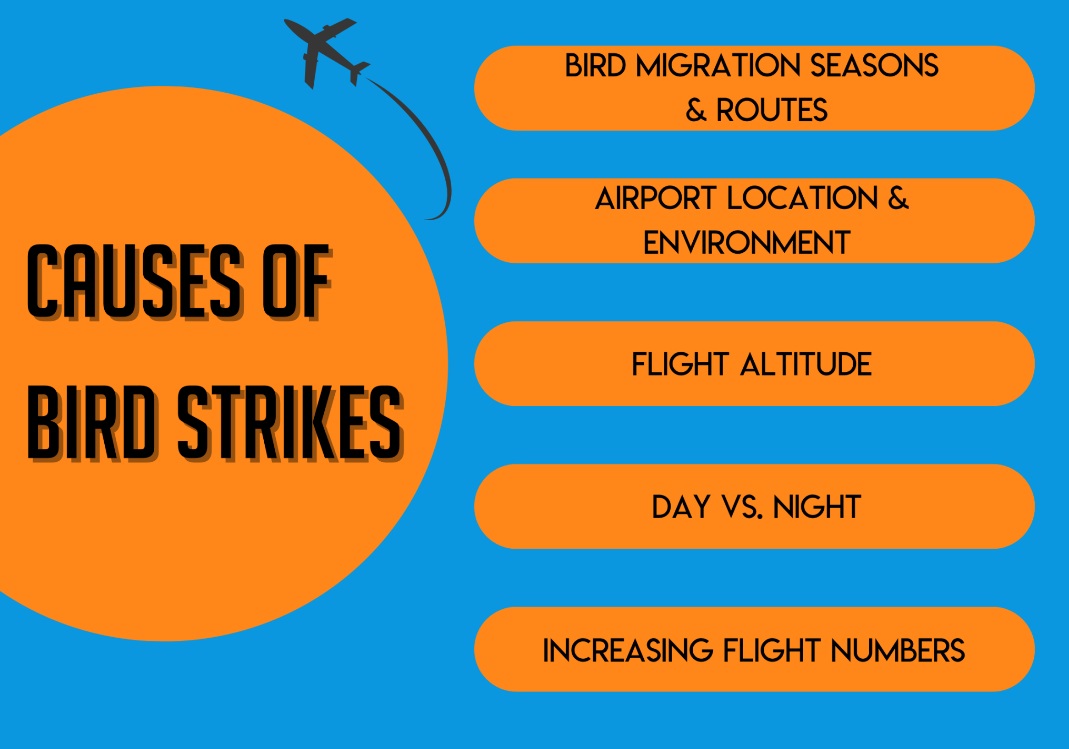 CAUSES OF BIRD STRIKES

BIRD MIGRATION SEASONS & ROUTES

AIRPORT LOCATION & ENVIRONMENT

FLIGHT ALTITUDE

DAY VS. NIGHT

INCREASING FLIGHT NUMBERS